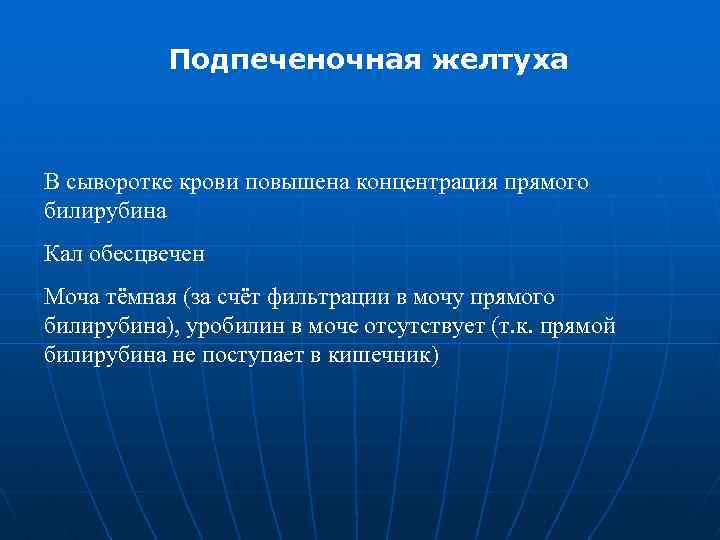 Подпеченочная желтуха

В сыворотке крови повышена концентрация прямого билирубина

Кал обесцвечен

Моча тёмная (за счёт фильтрации в мочу прямого билирубина), уробилин в моче отсутствует (т.к. прямой билирубина не поступает в кишечник)